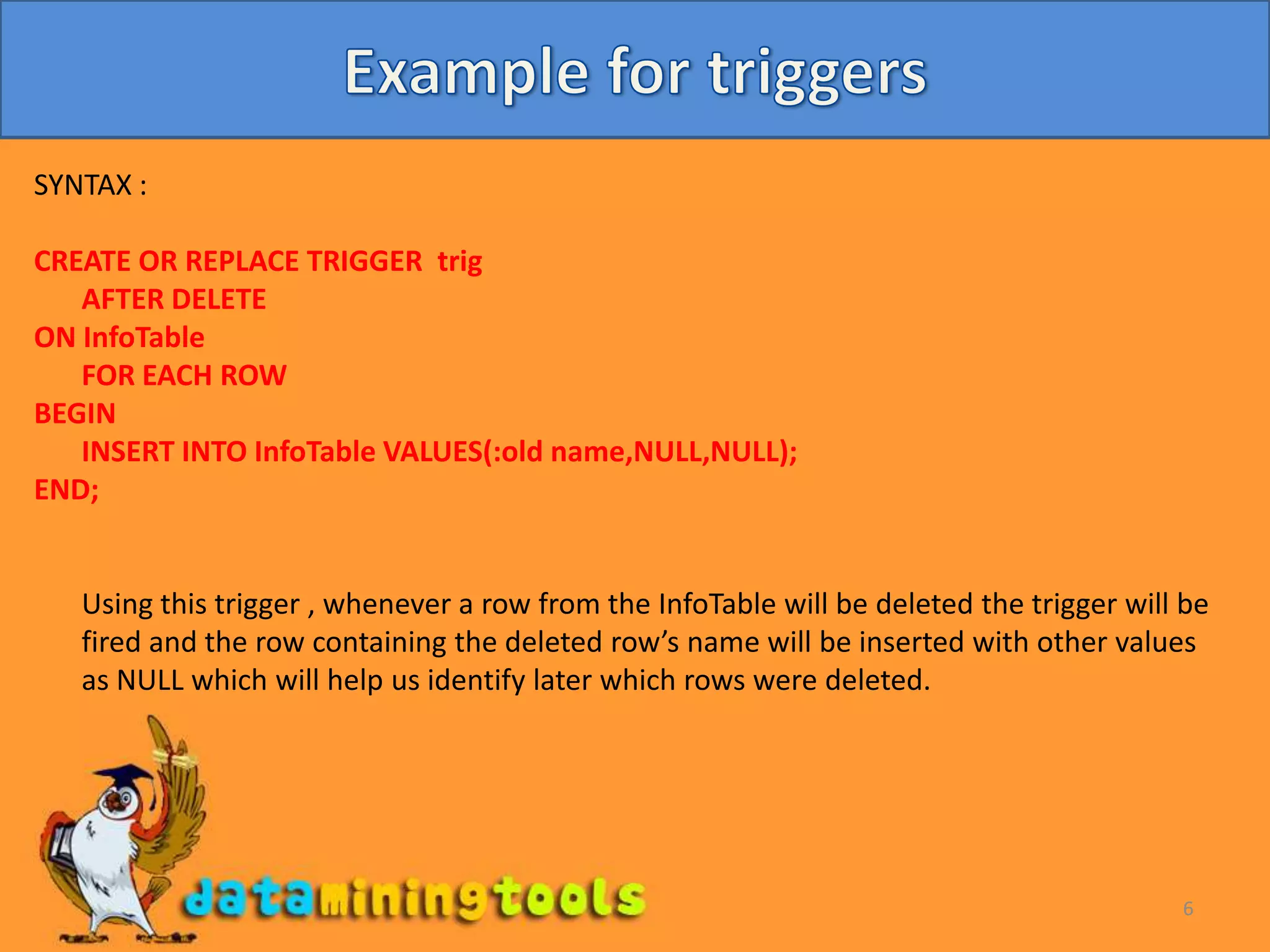 Example for triggers

SYNTAX :

CREATE OR REPLACE TRIGGER trig
AFTER DELETE
ON InfoTable
FOR EACH ROW
BEGIN
INSERT INTO InfoTable VALUES(:old name,NULL,NULL);
END;

Using this trigger , whenever a row from the InfoTable will be deleted the trigger will be fired and the row containing the deleted row's name will be inserted with other values as NULL which will help us identify later which rows were deleted.

dataminingtools

6